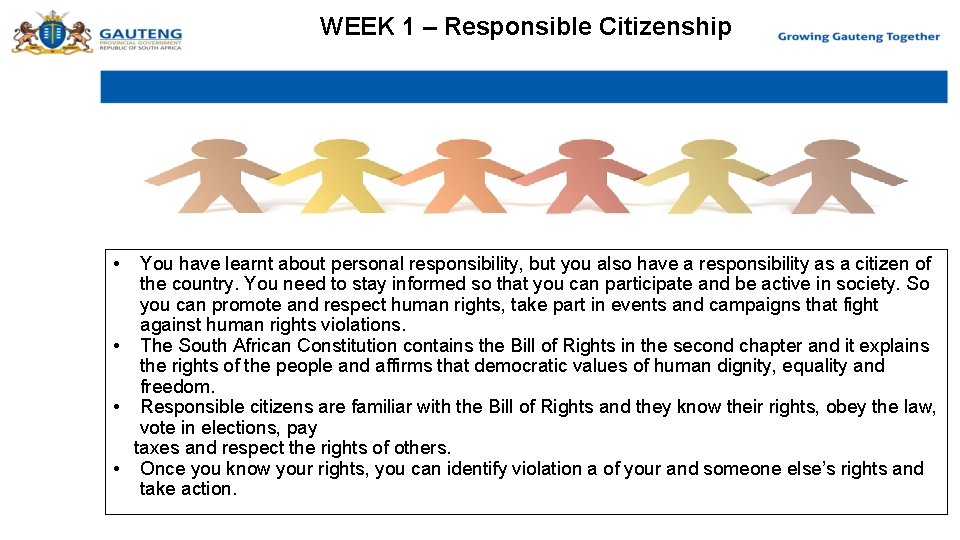 GAUTENG
PROVINCIAL GOVERNMENT
REPUBLIC OF SOUTH AFRICA

WEEK 1 – Responsible Citizenship

Growing Gauteng Together

• You have learnt about personal responsibility, but you also have a responsibility as a citizen of the country. You need to stay informed so that you can participate and be active in society. So you can promote and respect human rights, take part in events and campaigns that fight against human rights violations.
• The South African Constitution contains the Bill of Rights in the second chapter and it explains the rights of the people and affirms that democratic values of human dignity, equality and freedom.
• Responsible citizens are familiar with the Bill of Rights and they know their rights, obey the law, vote in elections, pay taxes and respect the rights of others.
• Once you know your rights, you can identify violation a of your and someone else's rights and take action.